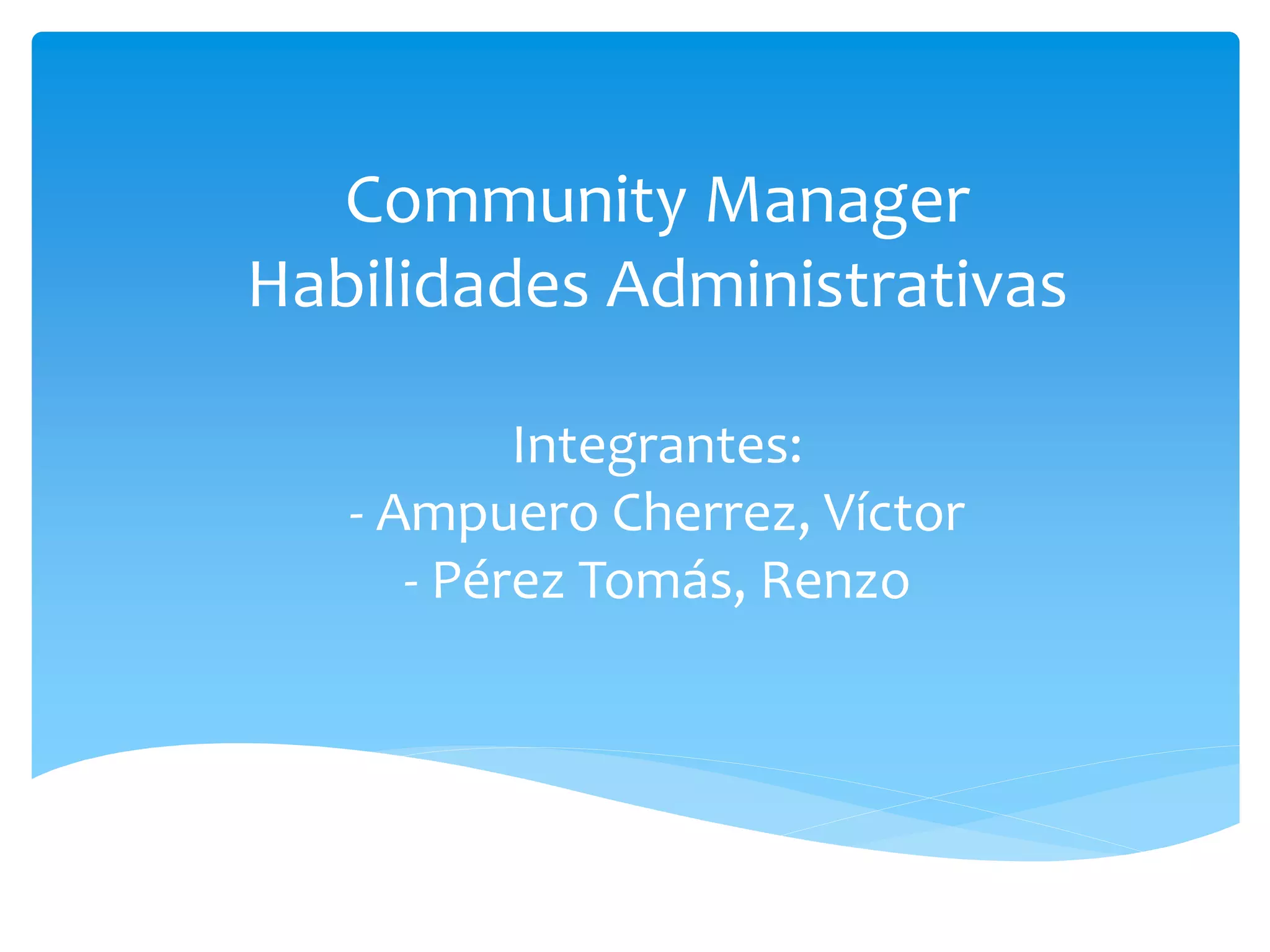 Community Manager
Habilidades Administrativas

Integrantes:
- Ampuero Cherrez, Víctor
- Pérez Tomás, Renzo